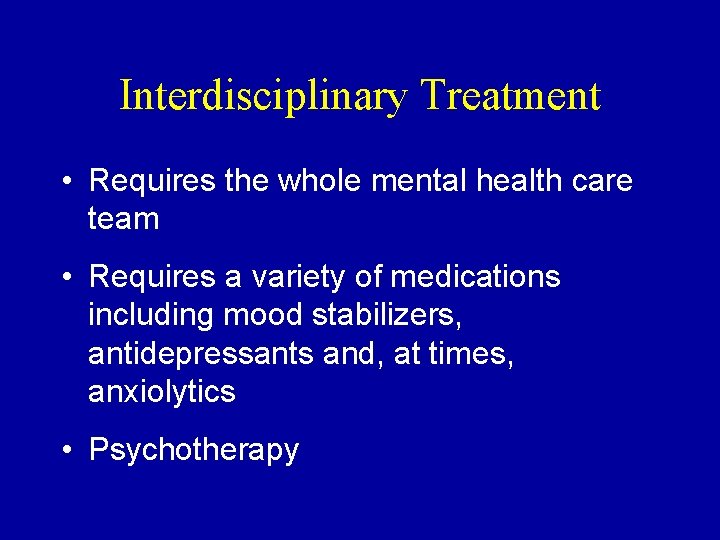 Interdisciplinary Treatment

• Requires the whole mental health care team

• Requires a variety of medications including mood stabilizers, antidepressants and, at times, anxiolytics

• Psychotherapy